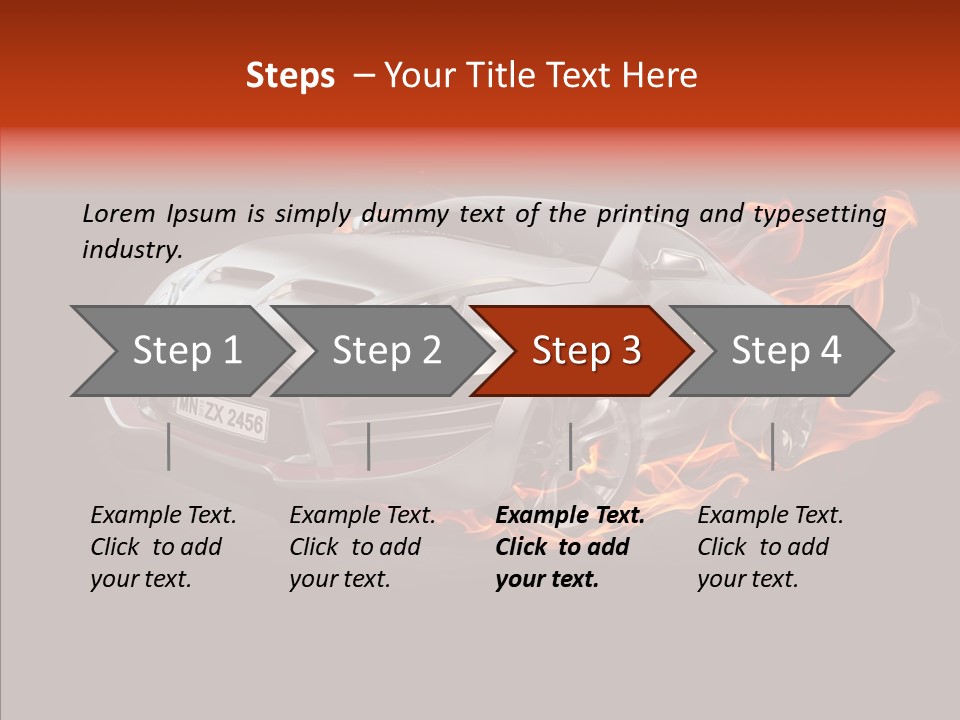 Steps – Your Title Text Here

Lorem Ipsum is simply dummy text of the printing and typesetting industry.

Step 1

Step 2

Step 3

Step 4

MN ZX 2456

Example Text. Click to add your text.

Example Text. Click to add your text.

Example Text. Click to add your text.

Example Text. Click to add your text.